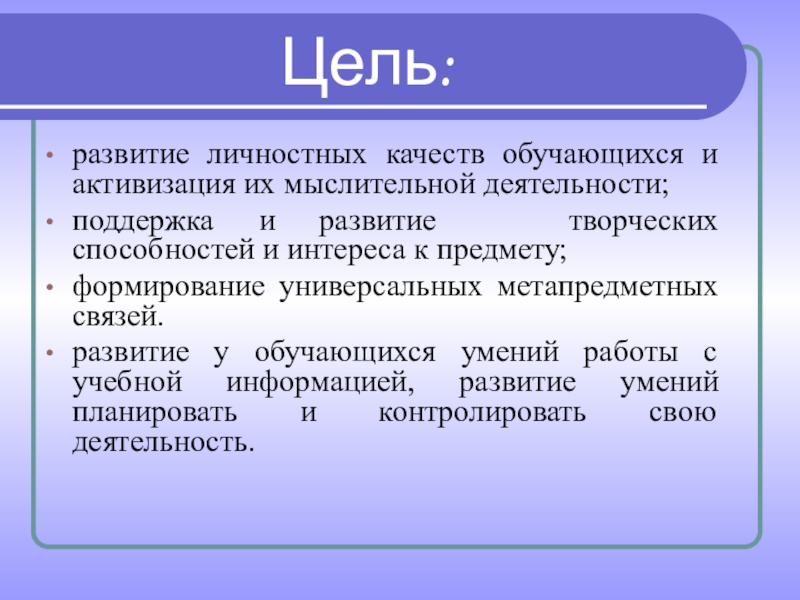 Цель:

• развитие личностных качеств обучающихся и активизация их мыслительной деятельности;
• поддержка и развитие творческих способностей и интереса к предмету;
• формирование универсальных метапредметных связей.
• развитие у обучающихся умений работы с учебной информацией, развитие умений планировать и контролировать свою деятельность.